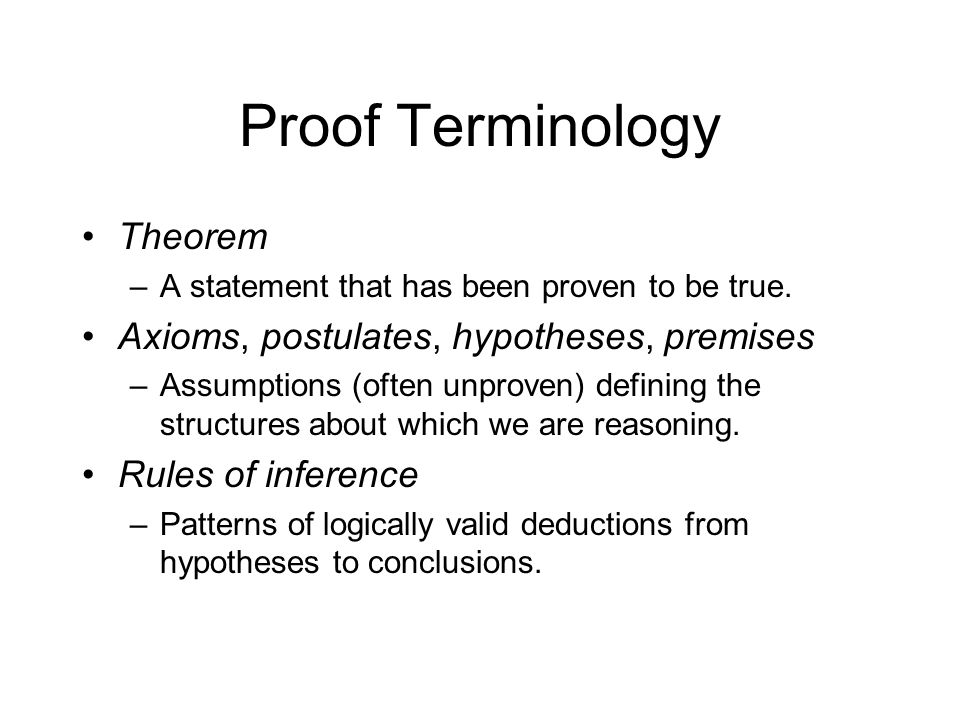 Proof Terminology

• Theorem
– A statement that has been proven to be true.
• Axioms, postulates, hypotheses, premises
– Assumptions (often unproven) defining the structures about which we are reasoning.
• Rules of inference
– Patterns of logically valid deductions from hypotheses to conclusions.